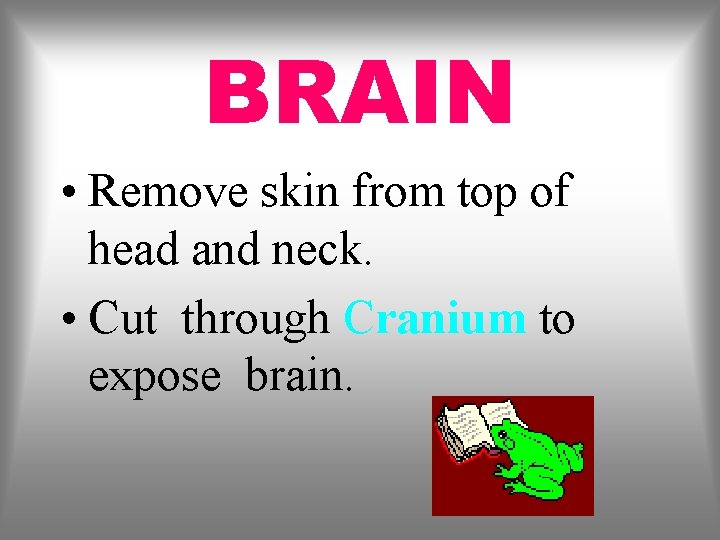 BRAIN

• Remove skin from top of head and neck.

• Cut through Cranium to expose brain.